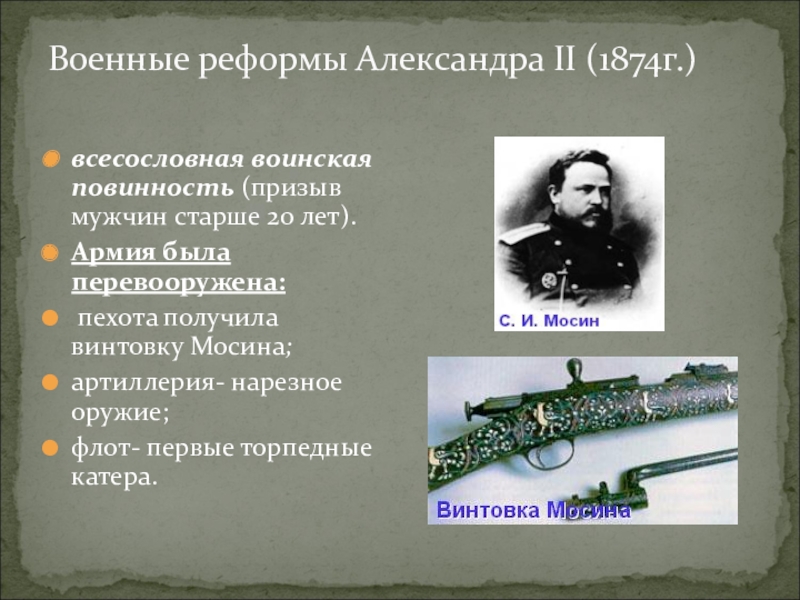 Военные реформы Александра II (1874г.)

всесословная воинская повинность (призыв мужчин старше 20 лет).

Армия была перевооружена:

пехота получила винтовку Мосина;

артиллерия- нарезное оружие;

флот- первые торпедные катера.

С. И. Мосин

Винтовка Мосина